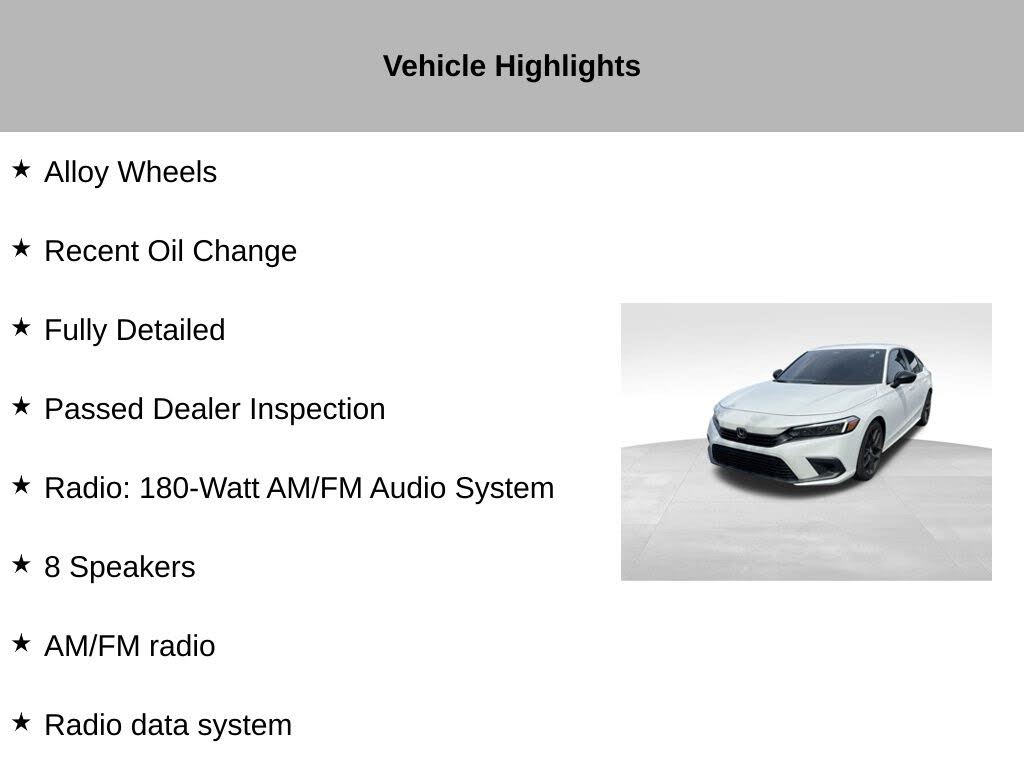 Vehicle Highlights

★ Alloy Wheels

★ Recent Oil Change

★ Fully Detailed

★ Passed Dealer Inspection

★ Radio: 180-Watt AM/FM Audio System

★ 8 Speakers

★ AM/FM radio

★ Radio data system